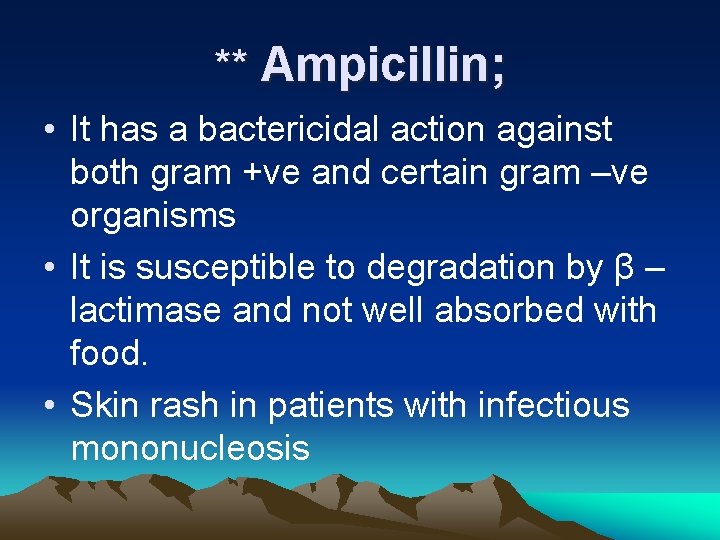 ** Ampicillin;

• It has a bactericidal action against both gram +ve and certain gram –ve organisms

• It is susceptible to degradation by β – lactimase and not well absorbed with food.

• Skin rash in patients with infectious mononucleosis